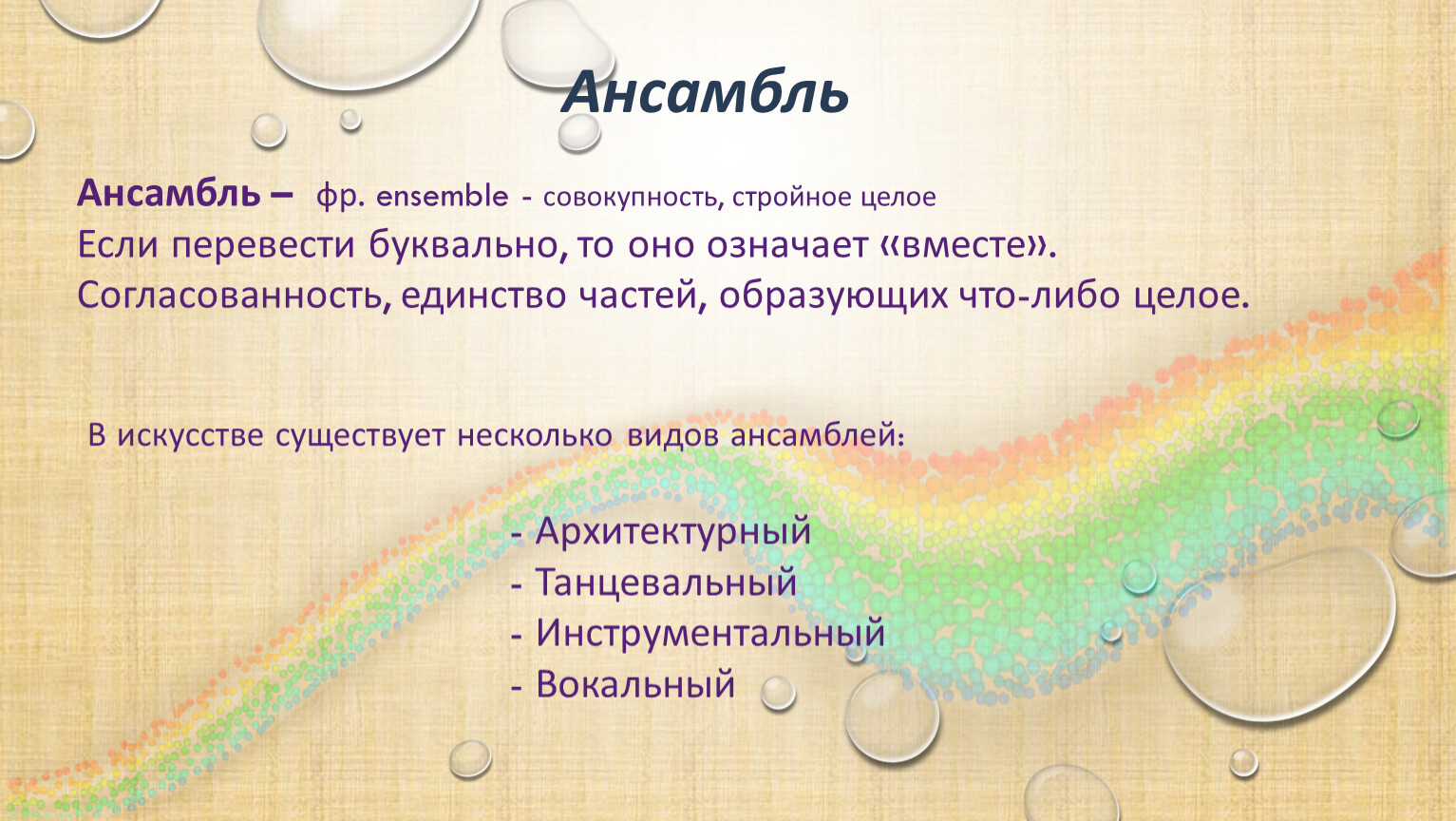 Ансамбль

Ансамбль – фр. ensemble - совокупность, стройное целое
Если перевести буквально, то оно означает «вместе».
Согласованность, единство частей, образующих что-либо целое.

В искусстве существует несколько видов ансамблей:

- Архитектурный
- Танцевальный
- Инструментальный
- Вокальный